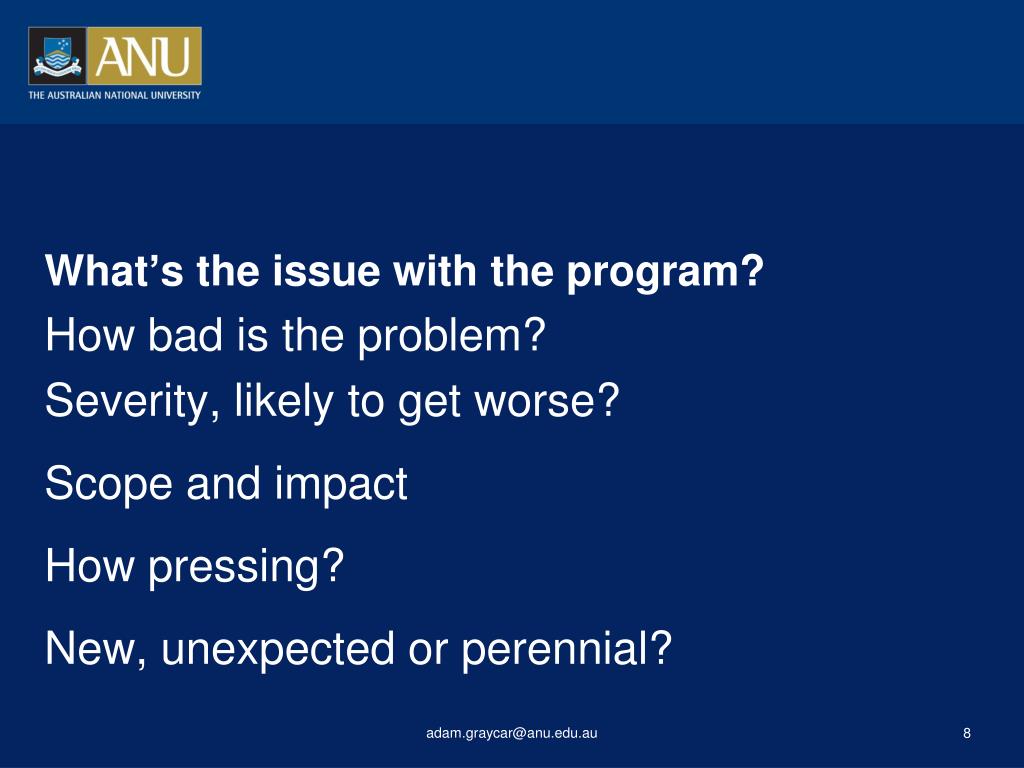 ANU
THE AUSTRALIAN NATIONAL UNIVERSITY

What’s the issue with the program?

How bad is the problem?

Severity, likely to get worse?

Scope and impact

How pressing?

New, unexpected or perennial?

adam.graycar@anu.edu.au

8